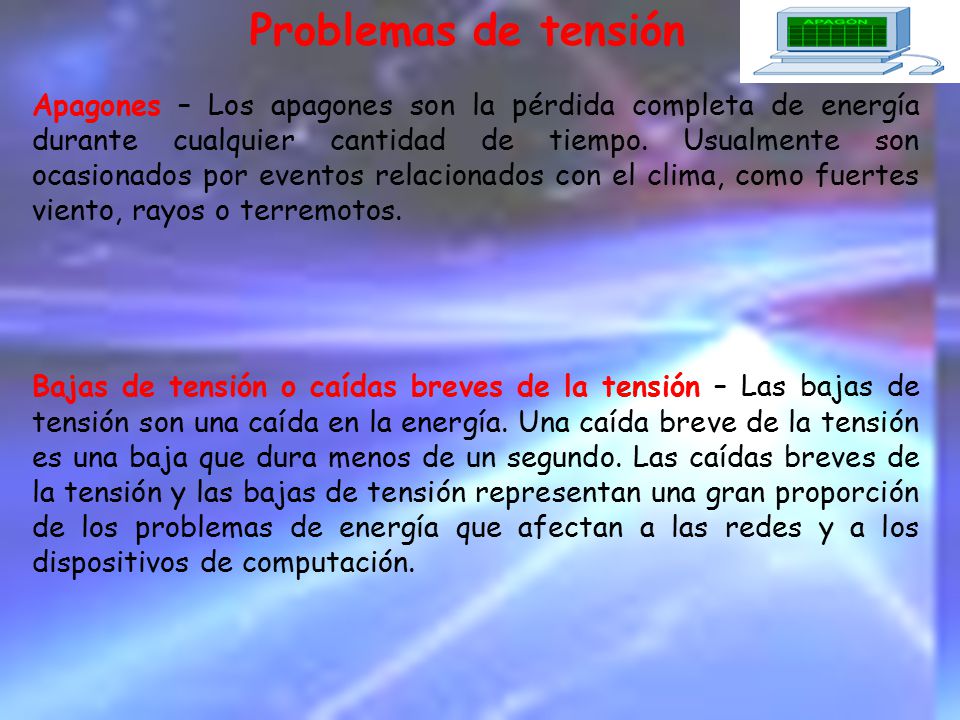 Problemas de tensión

APAGON

Apagones – Los apagones son la pérdida completa de energía durante cualquier cantidad de tiempo. Usualmente son ocasionados por eventos relacionados con el clima, como fuertes viento, rayos o terremotos.

Bajas de tensión o caídas breves de la tensión – Las bajas de tensión son una caída en la energía. Una caída breve de la tensión es una baja que dura menos de un segundo. Las caídas breves de la tensión y las bajas de tensión representan una gran proporción de los problemas de energía que afectan a las redes y a los dispositivos de computación.